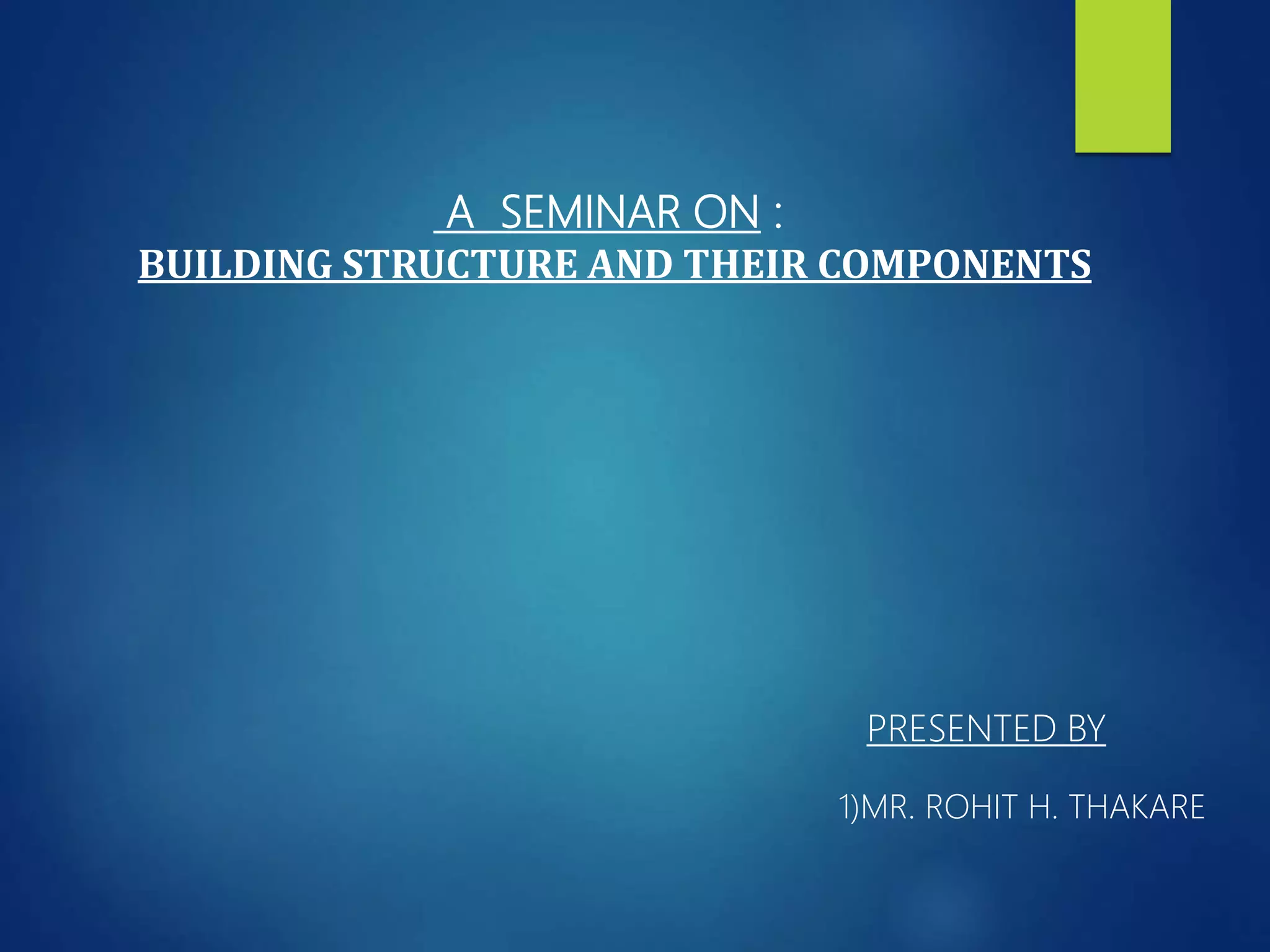 A SEMINAR ON :
BUILDING STRUCTURE AND THEIR COMPONENTS

PRESENTED BY

1)MR. ROHIT H. THAKARE